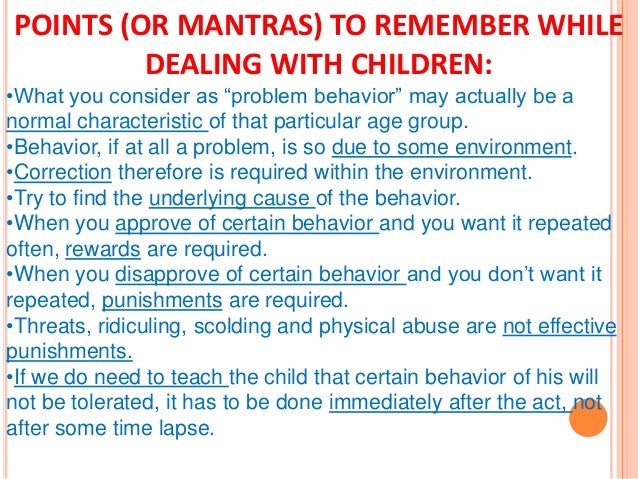 POINTS (OR MANTRAS) TO REMEMBER WHILE DEALING WITH CHILDREN:

•What you consider as “problem behavior” may actually be a normal characteristic of that particular age group.
•Behavior, if at all a problem, is so due to some environment.
•Correction therefore is required within the environment.
•Try to find the underlying cause of the behavior.
•When you approve of certain behavior and you want it repeated often, rewards are required.
•When you disapprove of certain behavior and you don’t want it repeated, punishments are required.
•Threats, ridiculing, scolding and physical abuse are not effective punishments.
•If we do need to teach the child that certain behavior of his will not be tolerated, it has to be done immediately after the act, not after some time lapse.